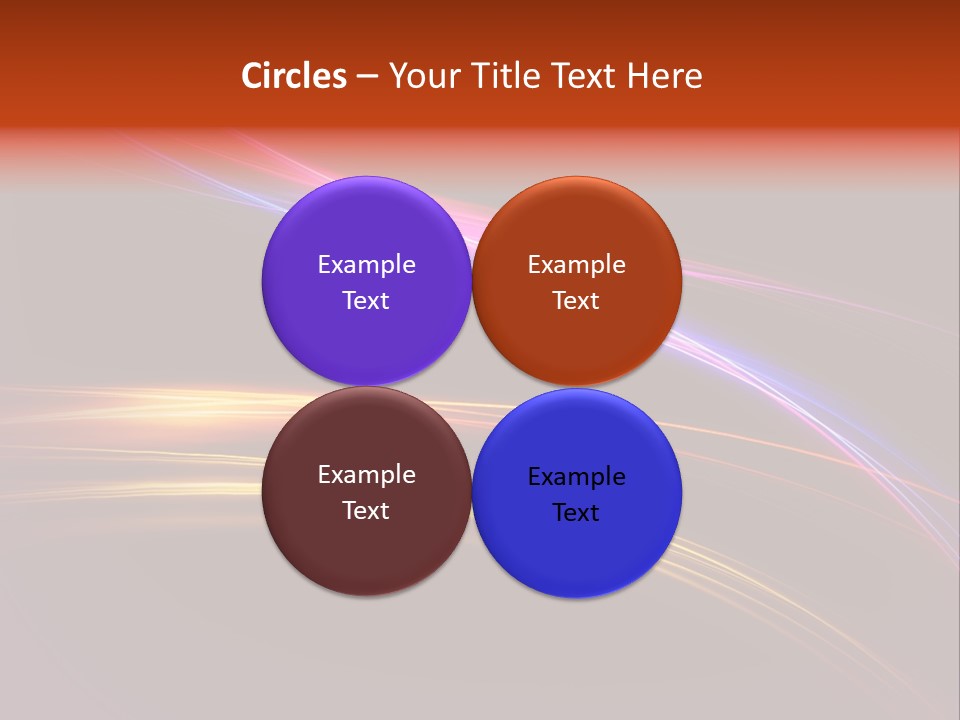 Circles – Your Title Text Here

Example Text

Example Text

Example Text

Example Text